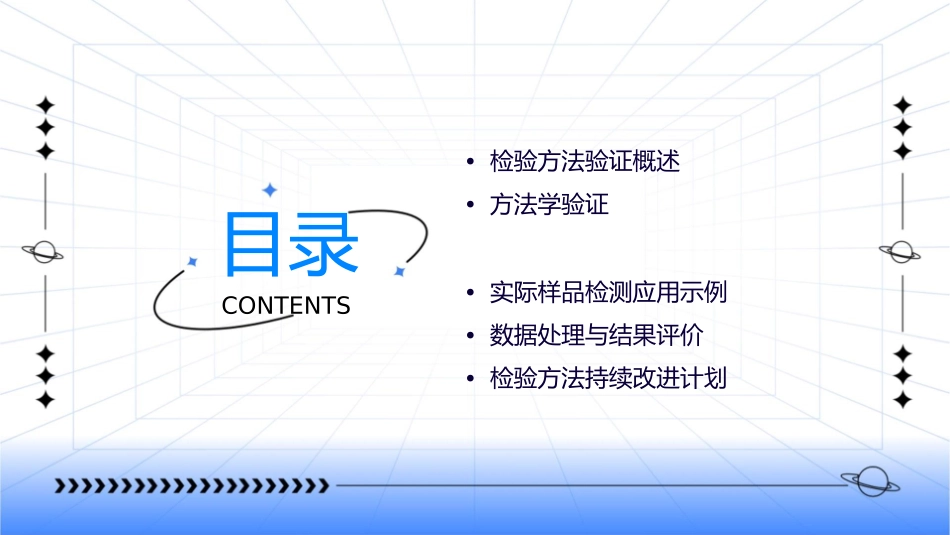 目录

CONTENTS

• 检验方法验证概述
• 方法学验证

• 实际样品检测应用示例
• 数据处理与结果评价
• 检验方法持续改进计划